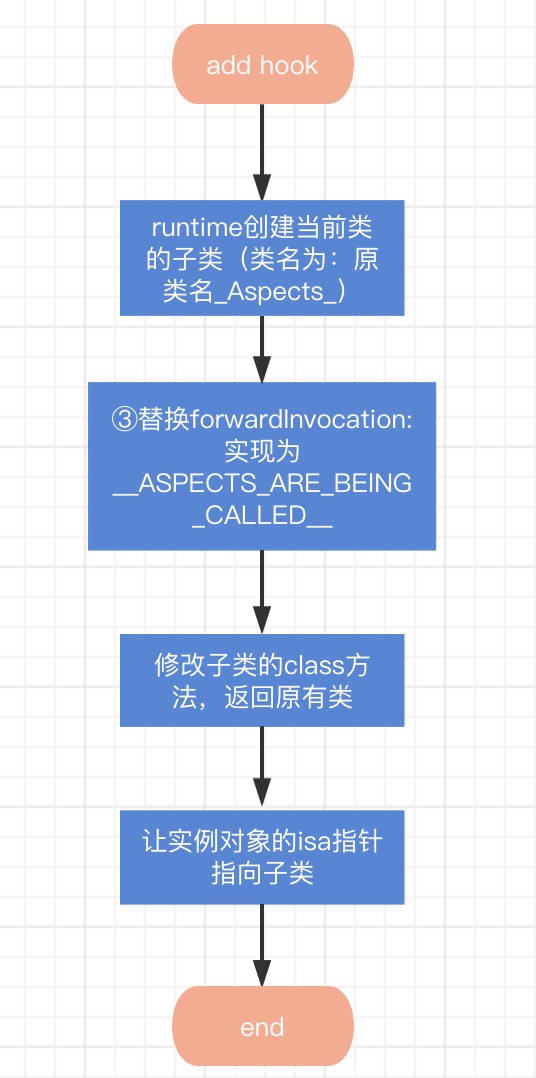 add hook

runtime创建当前类的子类（类名为：原类名_Aspects_）

③替换forwardInvocation:实现为__ASPECTS_ARE_BEING_CALLED__

修改子类的class方法，返回原有类

让实例对象的isa指针指向子类

end